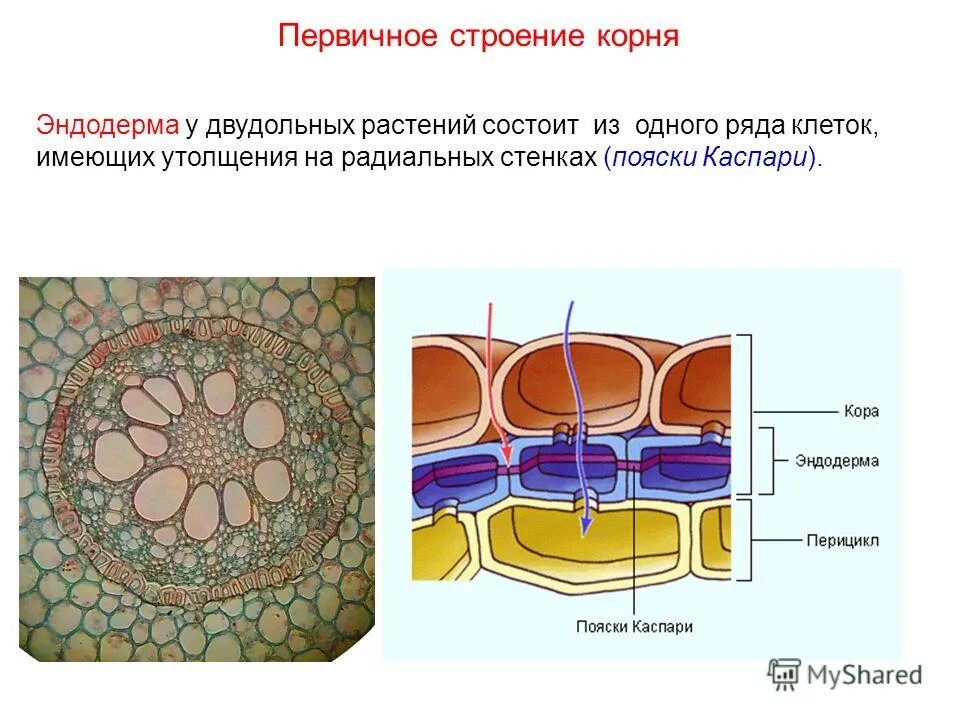 Первичное строение корня

Эндодерма у двудольных растений состоит из одного ряда клеток, имеющих утолщения на радиальных стенках (пояски Каспари).

Кора
Эндодерма
Перицикл
Пояски Каспари

MyShared